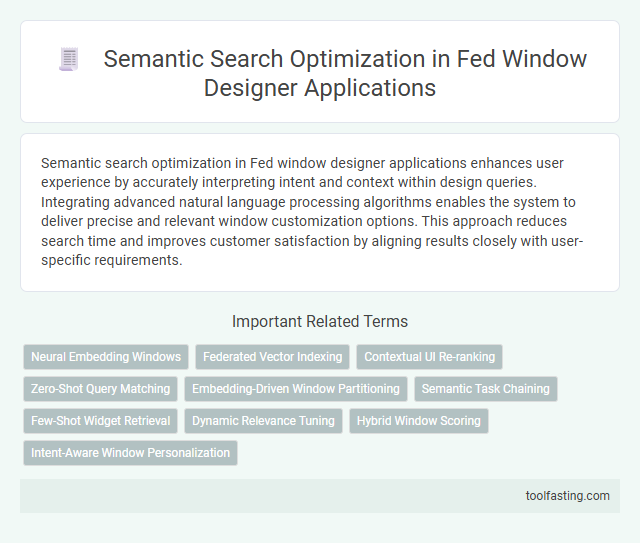 Semantic Search Optimization in Fed Window Designer Applications

Semantic search optimization in Fed window designer applications enhances user experience by accurately interpreting intent and context within design queries. Integrating advanced natural language processing algorithms enables the system to deliver precise and relevant window customization options. This approach reduces search time and improves customer satisfaction by aligning results closely with user-specific requirements.

Important Related Terms

Neural Embedding Windows
Federated Vector Indexing
Contextual UI Re-ranking
Zero-Shot Query Matching
Embedding-Driven Window Partitioning
Semantic Task Chaining
Few-Shot Widget Retrieval
Dynamic Relevance Tuning
Hybrid Window Scoring
Intent-Aware Window Personalization

toolfasting.com